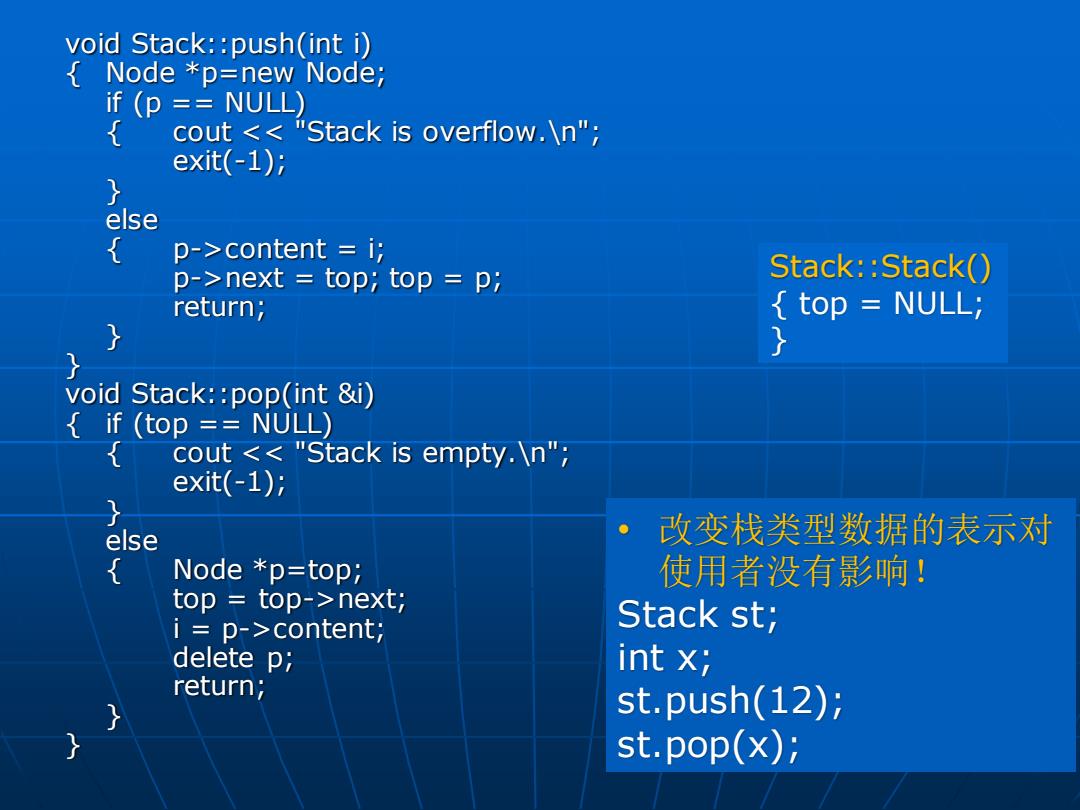 void Stack::push(int i)
{ Node *p=new Node;
  if (p == NULL)
  {   cout << "Stack is overflow.\n";
      exit(-1);
  }
  else
  {   p->content = i;
      p->next = top; top = p;
      return;
  }
}
void Stack::pop(int &i)
{ if (top == NULL)
  {   cout << "Stack is empty.\n";
      exit(-1);
  }
  else
  {   Node *p=top;
      top = top->next;
      i = p->content;
      delete p;
      return;
  }
}

Stack::Stack()
{ top = NULL;
}

• 改变栈类型数据的表示对使用者没有影响！

Stack st;
int x;
st.push(12);
st.pop(x);